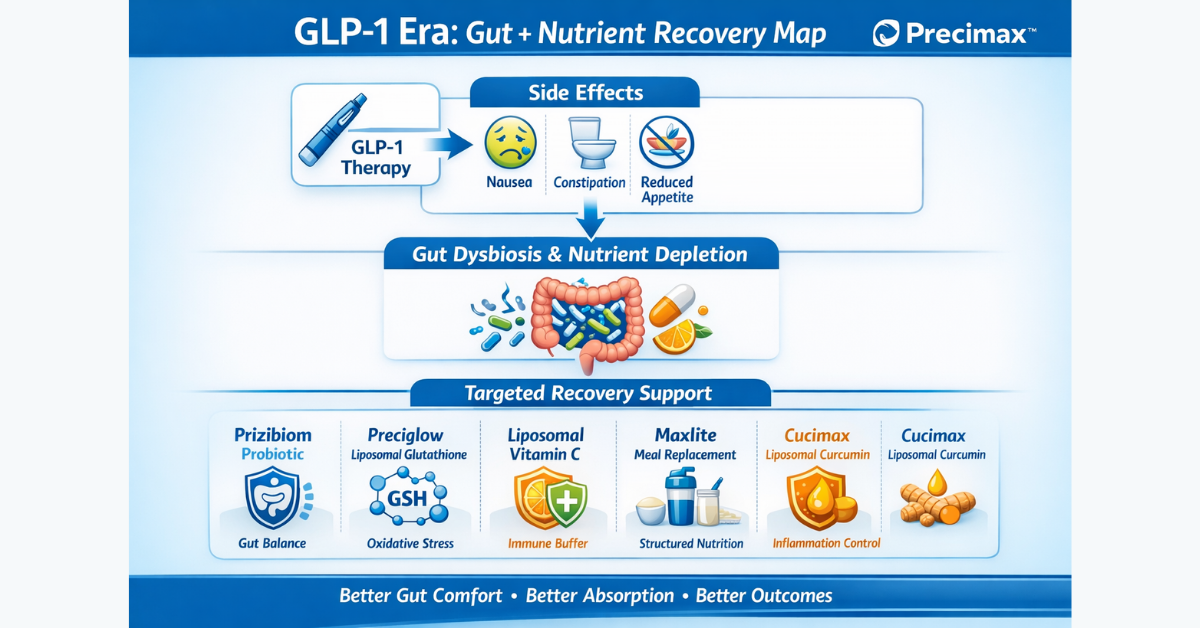 GLP-1 Era: Gut + Nutrient Recovery Map

Precimax™

GLP-1 Therapy

Side Effects

Nausea

Constipation

Reduced Appetite

Gut Dysbiosis & Nutrient Depletion

Targeted Recovery Support

Prizibiom Probiotic

Gut Balance

Preciglow Liposomal Glutathione

GSH

Oxidative Stress

Liposomal Vitamin C

Immune Buffer

Maxlite Meal Replacement

Structured Nutrition

Cucimax Liposomal Curcumin

Inflammation Control

Cucimax Liposomal Curcumin

Better Gut Comfort • Better Absorption • Better Outcomes